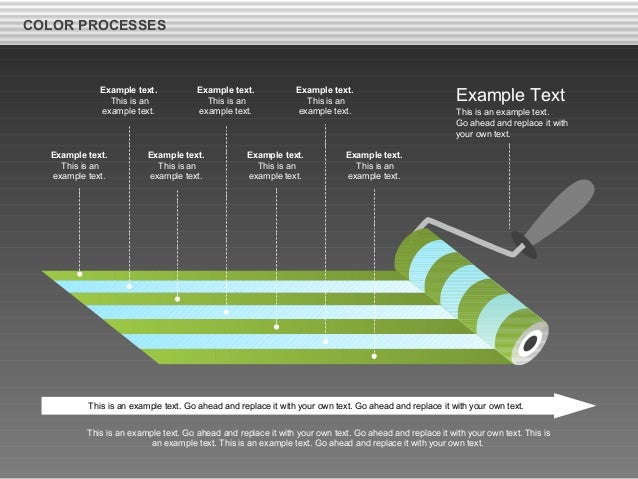 COLOR PROCESSES

Example text.
This is an example text.

Example text.
This is an example text.

Example text.
This is an example text.

Example Text
This is an example text. Go ahead and replace it with your own text.

Example text.
This is an example text.

Example text.
This is an example text.

Example text.
This is an example text.

Example text.
This is an example text.

This is an example text. Go ahead and replace it with your own text. Go ahead and replace it with your own text.

This is an example text. Go ahead and replace it with your own text. Go ahead and replace it with your own text. This is an example text. This is an example text. Go ahead and replace it with your own text.